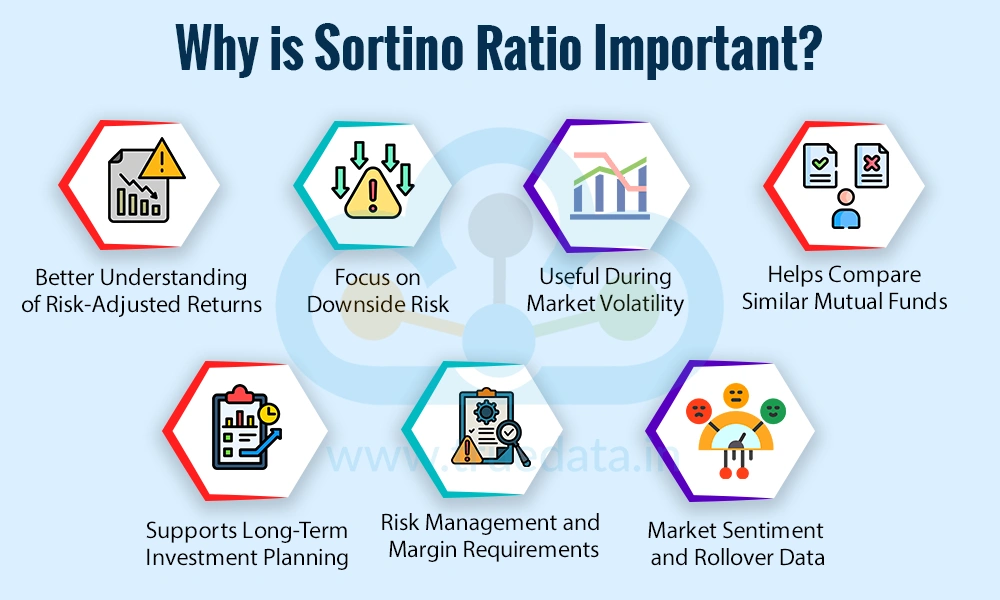 Why is Sortino Ratio Important?

Better Understanding of Risk-Adjusted Returns

Focus on Downside Risk

Useful During Market Volatility

Helps Compare Similar Mutual Funds

Supports Long-Term Investment Planning

Risk Management and Margin Requirements

Market Sentiment and Rollover Data

www.truedata.in